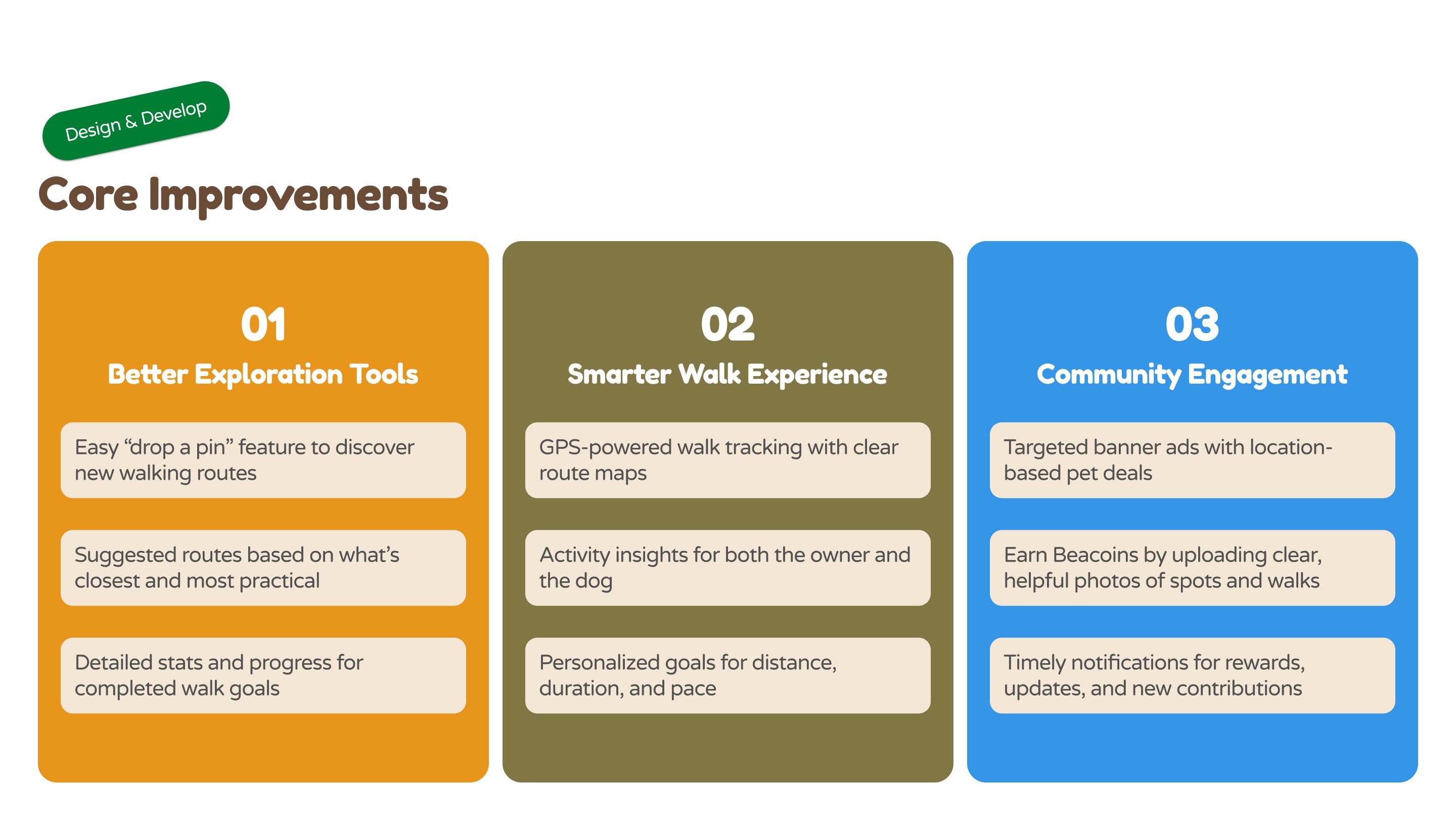 Design & Develop

Core Improvements

01
Better Exploration Tools

Easy “drop a pin” feature to discover new walking routes

Suggested routes based on what’s closest and most practical

Detailed stats and progress for completed walk goals

02
Smarter Walk Experience

GPS-powered walk tracking with clear route maps

Activity insights for both the owner and the dog

Personalized goals for distance, duration, and pace

03
Community Engagement

Targeted banner ads with location-based pet deals

Earn Beacoins by uploading clear, helpful photos of spots and walks

Timely notifications for rewards, updates, and new contributions